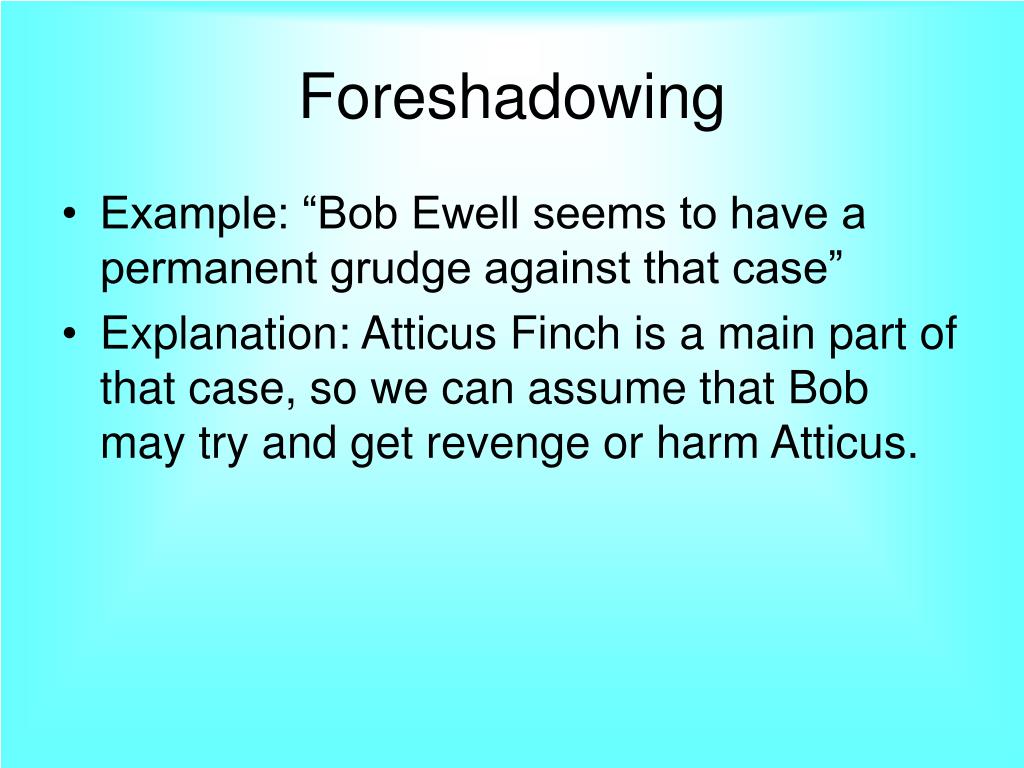 Foreshadowing

• Example: “Bob Ewell seems to have a permanent grudge against that case”
• Explanation: Atticus Finch is a main part of that case, so we can assume that Bob may try and get revenge or harm Atticus.